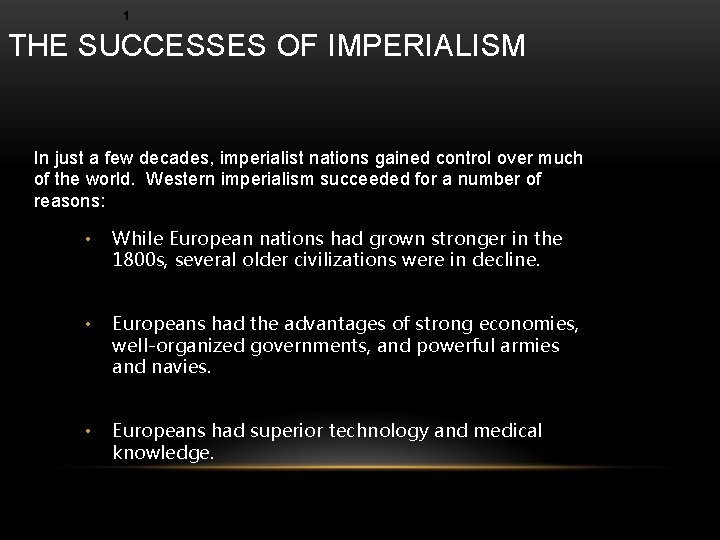 1

THE SUCCESSES OF IMPERIALISM

In just a few decades, imperialist nations gained control over much of the world. Western imperialism succeeded for a number of reasons:

• While European nations had grown stronger in the 1800s, several older civilizations were in decline.

• Europeans had the advantages of strong economies, well-organized governments, and powerful armies and navies.

• Europeans had superior technology and medical knowledge.